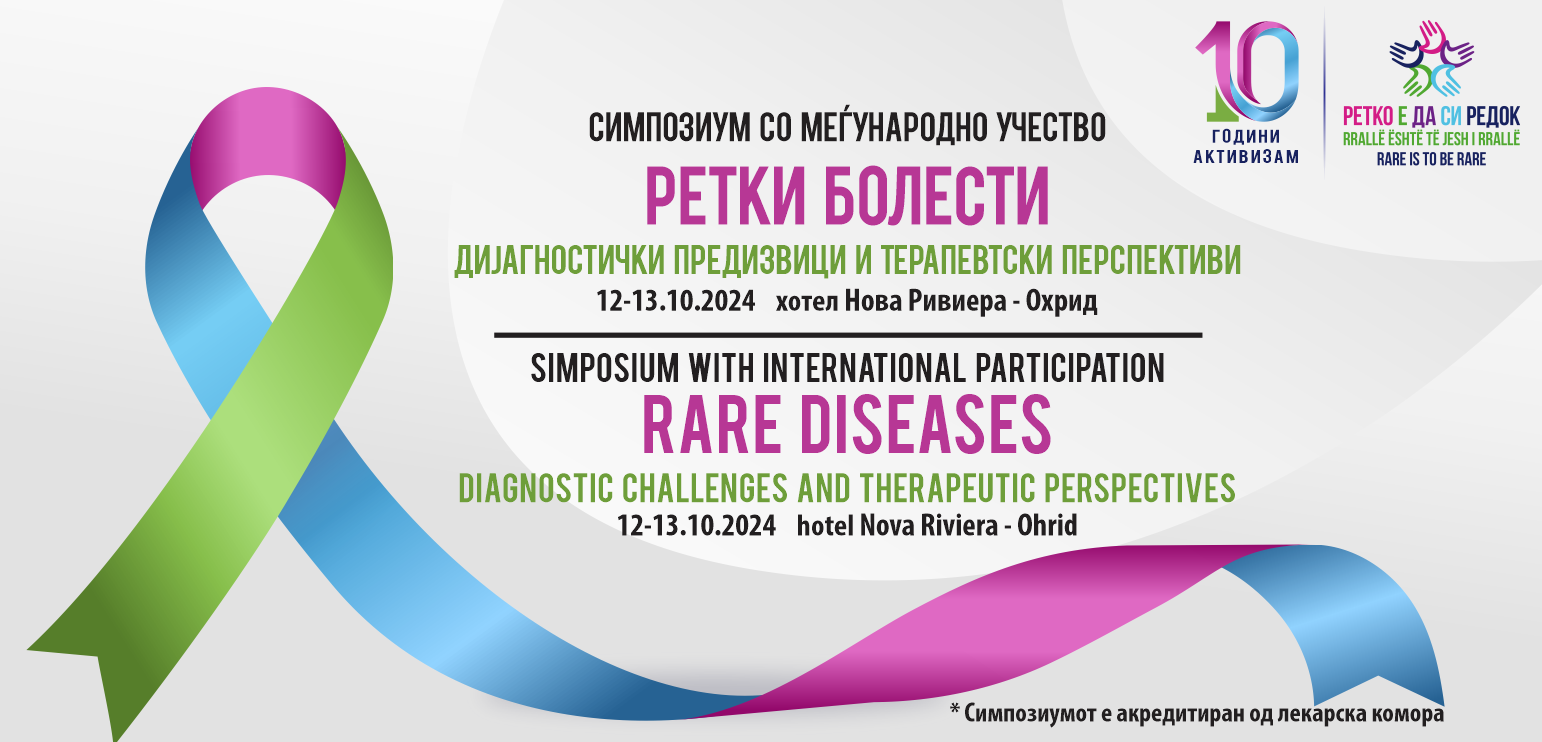 10 ГОДИНИ АКТИВИЗАМ

РЕТКО Е ДА СИ РЕДОК
RRALLË ËSHTË TË JESH I RRALLË
RARE IS TO BE RARE

СИМПОЗИУМ СО МЕЃУНАРОДНО УЧЕСТВО
РЕТКИ БОЛЕСТИ
ДИЈАГНОСТИЧКИ ПРЕДИЗВИЦИ И ТЕРАПЕВТСКИ ПЕРСПЕКТИВИ
12-13.10.2024 хотел Нова Ривиера - Охрид

SIMPOSIUM WITH INTERNATIONAL PARTICIPATION
RARE DISEASES
DIAGNOSTIC CHALLENGES AND THERAPEUTIC PERSPECTIVES
12-13.10.2024 hotel Nova Riviera - Ohrid

* Симпозиумот е акредитиран од лекарска комора